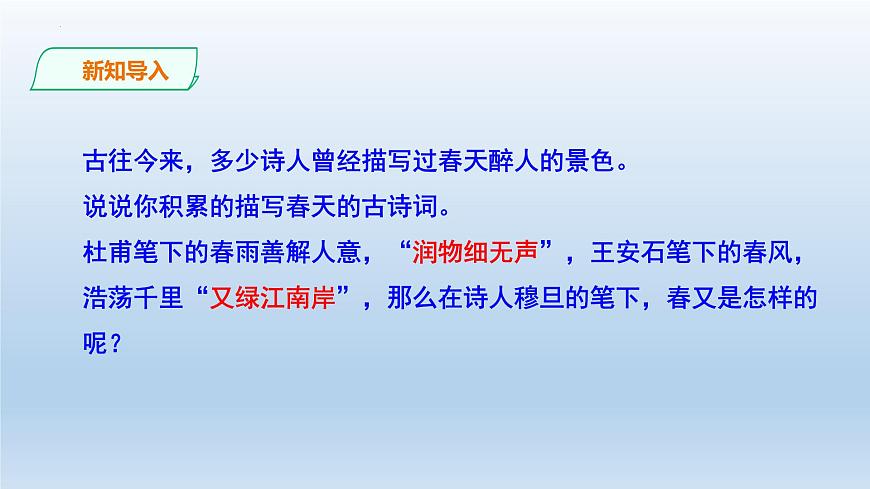 新知导入

古往今来，多少诗人曾经描写过春天醉人的景色。
说说你积累的描写春天的古诗词。
杜甫笔下的春雨善解人意，“润物细无声”，王安石笔下的春风，浩荡千里“又绿江南岸”，那么在诗人穆旦的笔下，春又是怎样的呢？